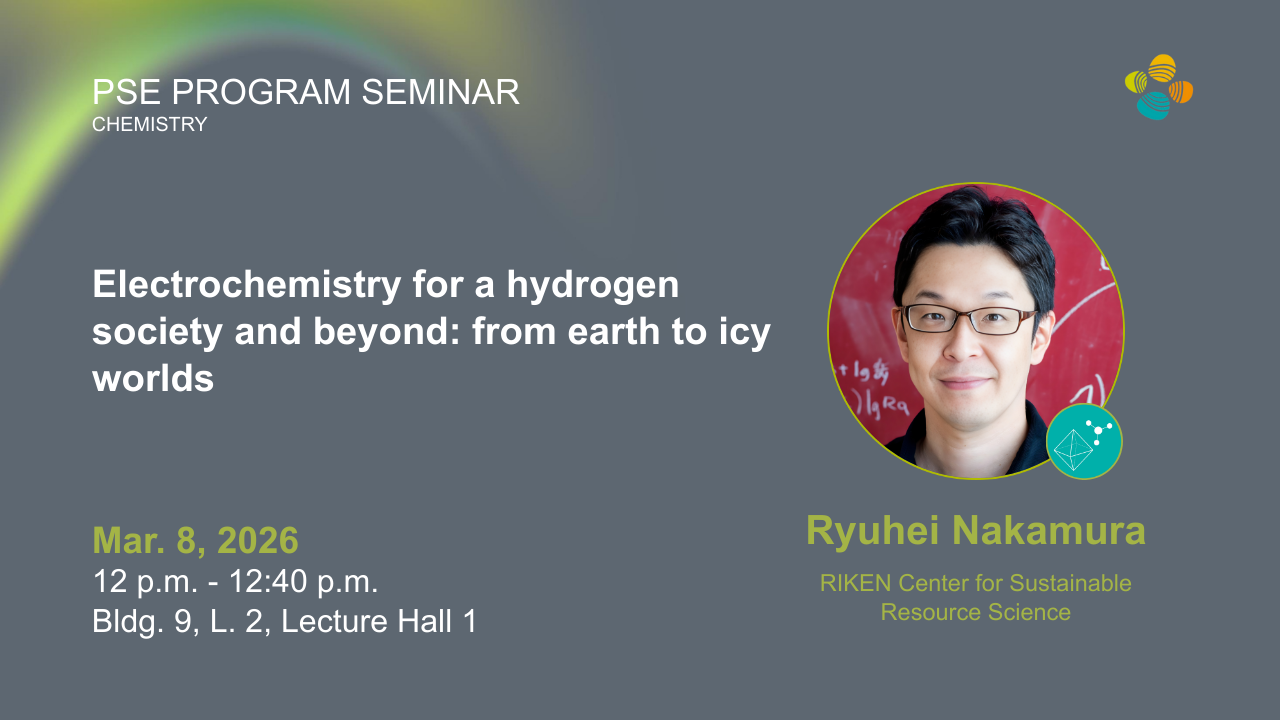 PSE PROGRAM SEMINAR
CHEMISTRY

Electrochemistry for a hydrogen society and beyond: from earth to icy worlds

Mar. 8, 2026
12 p.m. - 12:40 p.m.
Bldg. 9, L. 2, Lecture Hall 1

Ryuhei Nakamura

RIKEN Center for Sustainable Resource Science